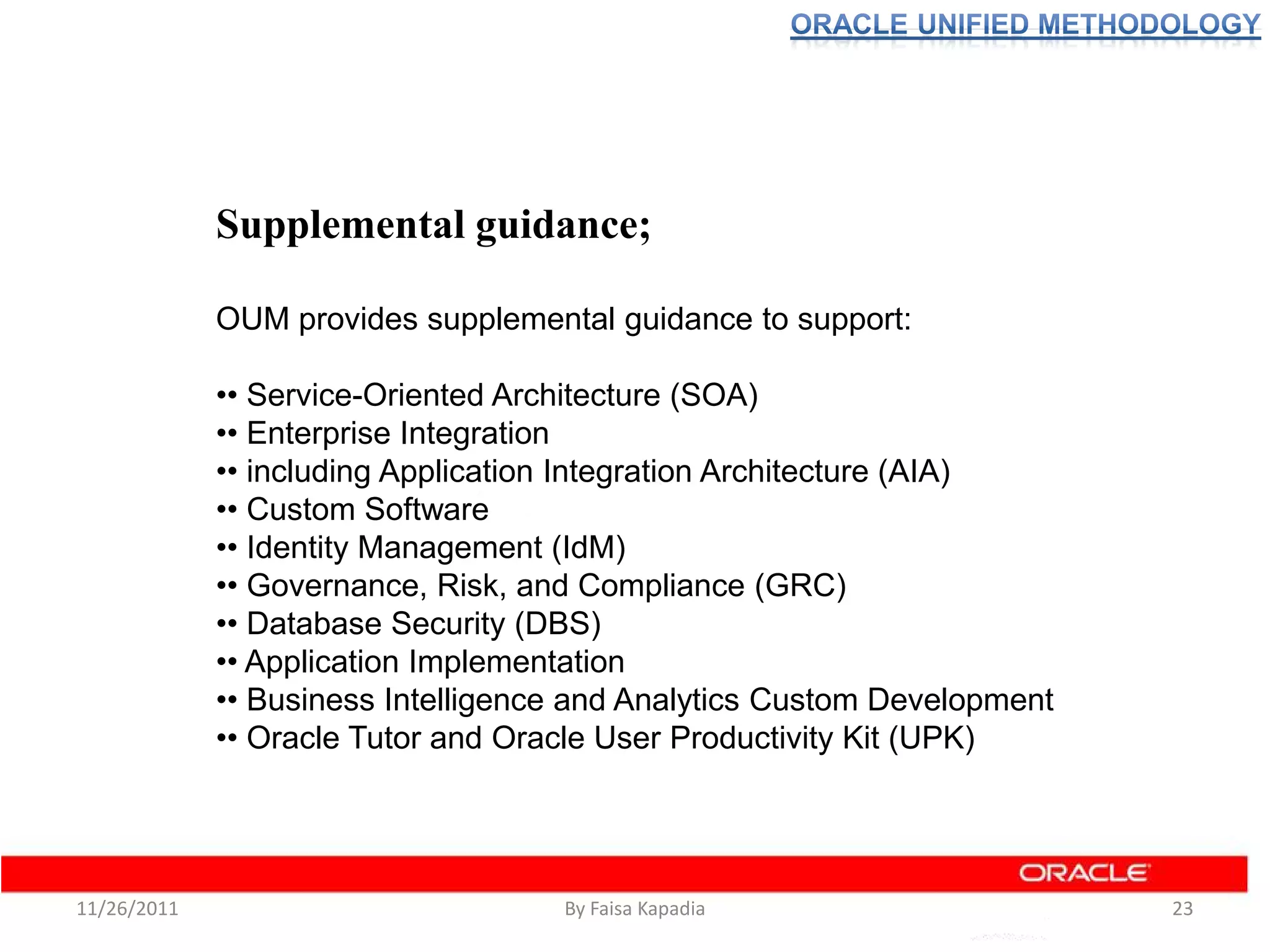 ORACLE UNIFIED METHODOLOGY

Supplemental guidance;

OUM provides supplemental guidance to support:

•• Service-Oriented Architecture (SOA)
•• Enterprise Integration
•• including Application Integration Architecture (AIA)
•• Custom Software
•• Identity Management (IdM)
•• Governance, Risk, and Compliance (GRC)
•• Database Security (DBS)
•• Application Implementation
•• Business Intelligence and Analytics Custom Development
•• Oracle Tutor and Oracle User Productivity Kit (UPK)

ORACLE

11/26/2011

By Faisa Kapadia

23